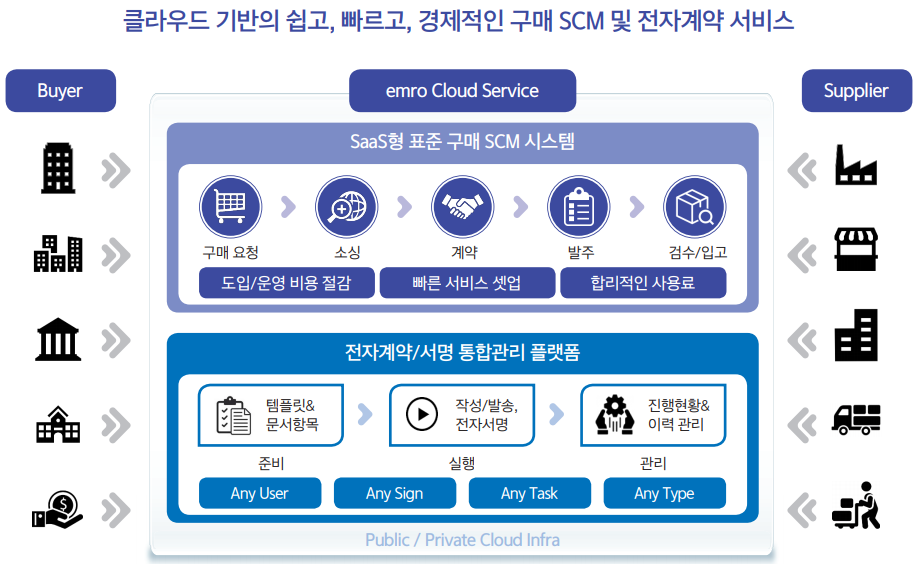 클라우드 기반의 쉽고, 빠르고, 경제적인 구매 SCM 및 전자계약 서비스

Buyer

emro Cloud Service

Supplier

SaaS형 표준 구매 SCM 시스템

구매 요청

소싱

계약

발주

검수/입고

도입/운영 비용 절감

빠른 서비스 셋업

합리적인 사용료

전자계약/서명 통합관리 플랫폼

템플릿&
문서항목

작성/발송,
전자서명

진행현황&
이력 관리

준비

실행

관리

Any User

Any Sign

Any Task

Any Type

Public / Private Cloud Infra